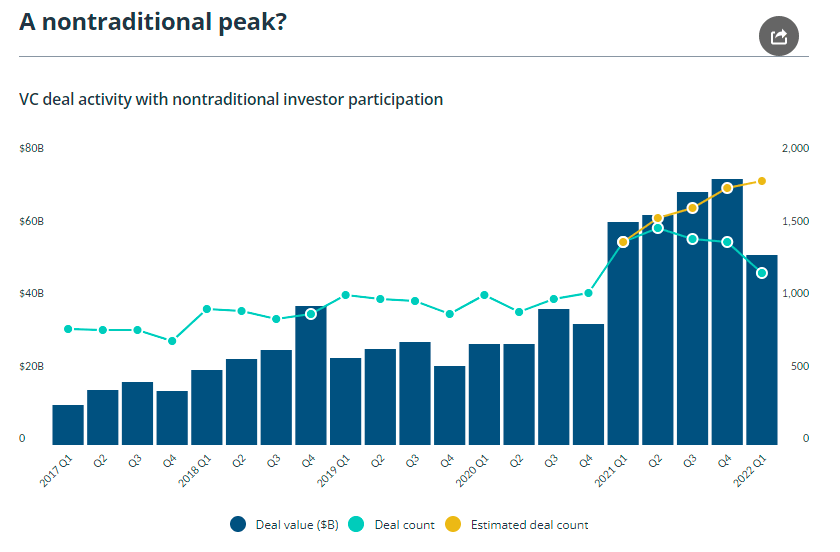 A nontraditional peak?

VC deal activity with nontraditional investor participation

$80B
$60B
$40B
$20B
0

2,000
1,500
1,000
500
0

2017 Q1
Q2
Q3
Q4
2018 Q1
Q2
Q3
Q4
2019 Q1
Q2
Q3
Q4
2020 Q1
Q2
Q3
Q4
2021 Q1
Q2
Q3
Q4
2022 Q1

Deal value ($B)
Deal count
Estimated deal count